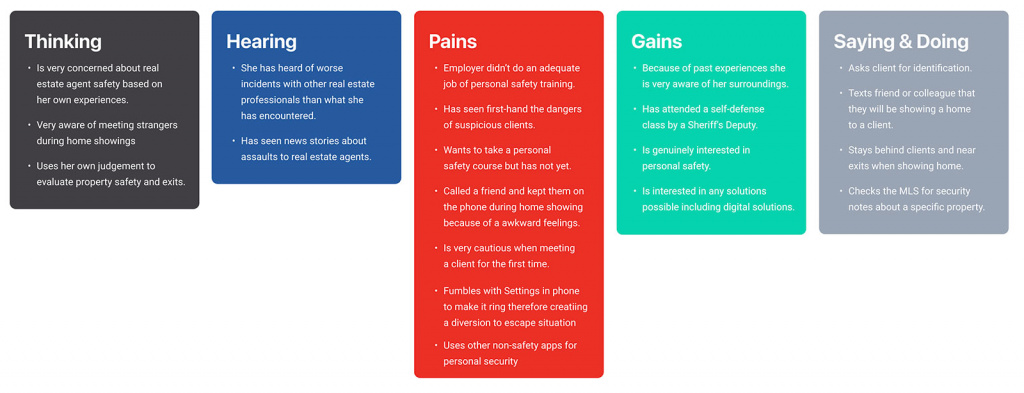 Thinking

• Is very concerned about real estate agent safety based on her own experiences.

• Very aware of meeting strangers during home showings

• Uses her own judgement to evaluate property safety and exits.

Hearing

• She has heard of worse incidents with other real estate professionals than what she has encountered.

• Has seen news stories about assaults to real estate agents.

Pains

• Employer didn't do an adequate job of personal safety training.

• Has seen first-hand the dangers of suspicious clients.

• Wants to take a personal safety course but has not yet.

• Called a friend and kept them on the phone during home showing because of a awkward feelings.

• Is very cautious when meeting a client for the first time.

• Fumbles with Settings in phone to make it ring therefore creatiing a diversion to escape situation

• Uses other non-safety apps for personal security

Gains

• Because of past experiences she is very aware of her surroundings.

• Has attended a self-defense class by a Sheriff's Deputy.

• Is genuinely interested in personal safety.

• Is interested in any solutions possible including digital solutions.

Saying & Doing

• Asks client for identification.

• Texts friend or colleague that they will be showing a home to a client.

• Stays behind clients and near exits when showing home.

• Checks the MLS for security notes about a specific property.